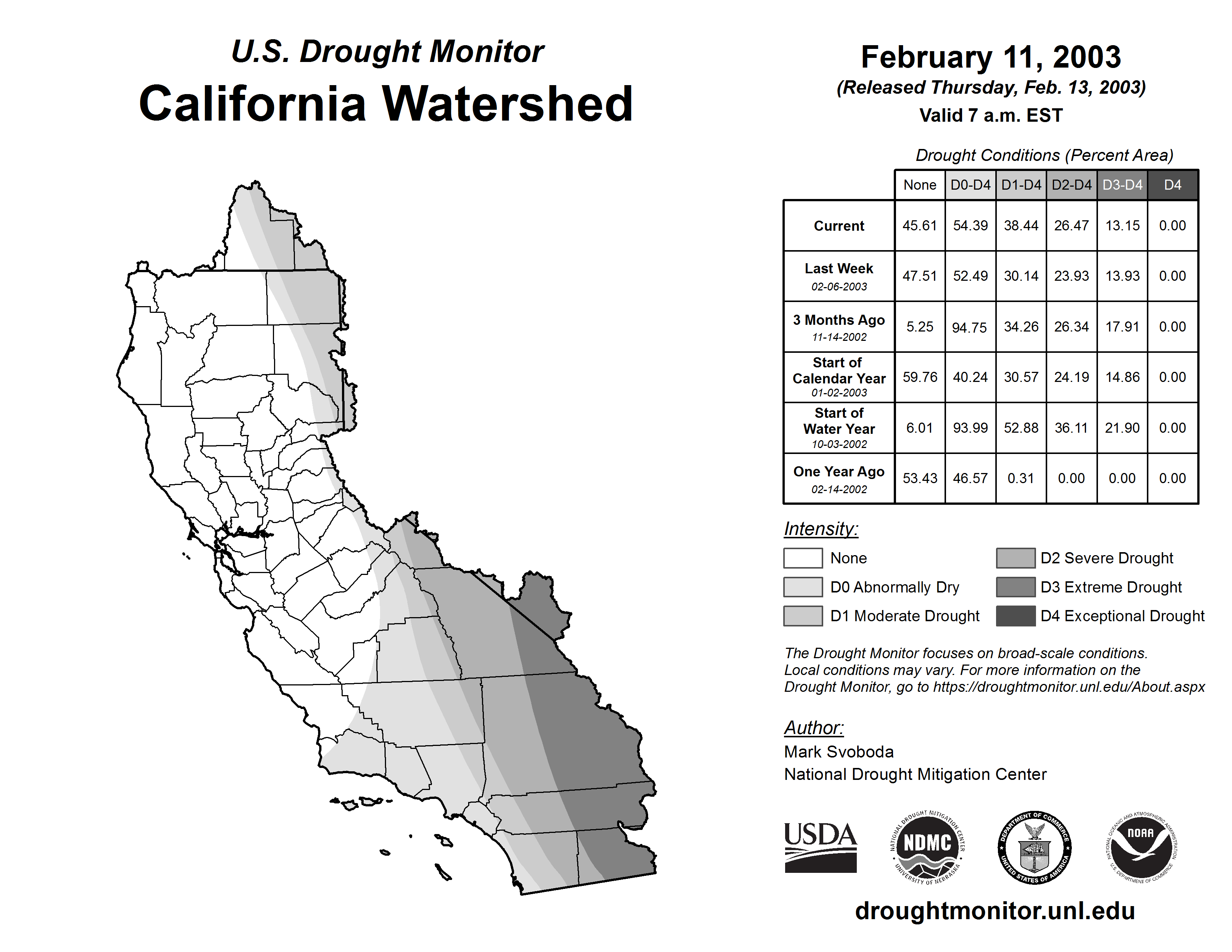 U.S. Drought Monitor
California Watershed

February 11, 2003
(Released Thursday, Feb. 13, 2003)
Valid 7 a.m. EST

Drought Conditions (Percent Area)

| | None | D0-D4 | D1-D4 | D2-D4 | D3-D4 | D4 |
|---|---|---|---|---|---|---|
| Current | 45.61 | 54.39 | 38.44 | 26.47 | 13.15 | 0.00 |
| Last Week 02-06-2003 | 47.51 | 52.49 | 30.14 | 23.93 | 13.93 | 0.00 |
| 3 Months Ago 11-14-2002 | 5.25 | 94.75 | 34.26 | 26.34 | 17.91 | 0.00 |
| Start of Calendar Year 01-02-2003 | 59.76 | 40.24 | 30.57 | 24.19 | 14.86 | 0.00 |
| Start of Water Year 10-03-2002 | 6.01 | 93.99 | 52.88 | 36.11 | 21.90 | 0.00 |
| One Year Ago 02-14-2002 | 53.43 | 46.57 | 0.31 | 0.00 | 0.00 | 0.00 |

Intensity:
None
D0 Abnormally Dry
D1 Moderate Drought
D2 Severe Drought
D3 Extreme Drought
D4 Exceptional Drought

The Drought Monitor focuses on broad-scale conditions. Local conditions may vary. For more information on the Drought Monitor, go to https://droughtmonitor.unl.edu/About.aspx

Author:
Mark Svoboda
National Drought Mitigation Center

USDA
NATIONAL DROUGHT MITIGATION CENTER NDMC UNIVERSITY OF NEBRASKA
DEPARTMENT OF COMMERCE UNITED STATES OF AMERICA
NATIONAL OCEANIC AND ATMOSPHERIC ADMINISTRATION NOAA U.S. DEPARTMENT OF COMMERCE

droughtmonitor.unl.edu